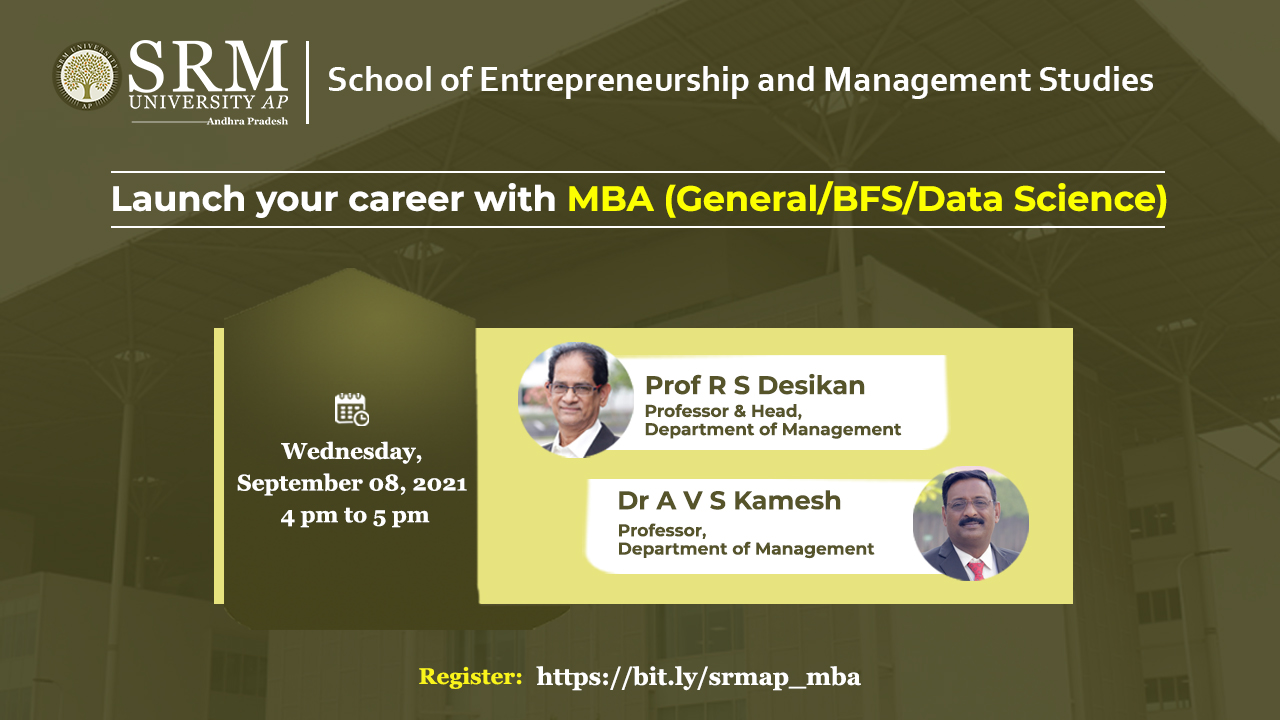 SRM UNIVERSITY AP
Andhra Pradesh

School of Entrepreneurship and Management Studies

Launch your career with MBA (General/BFS/Data Science)

Wednesday,
September 08, 2021
4 pm to 5 pm

Prof R S Desikan
Professor & Head,
Department of Management

Dr A V S Kamesh
Professor,
Department of Management

Register: https://bit.ly/srmap_mba